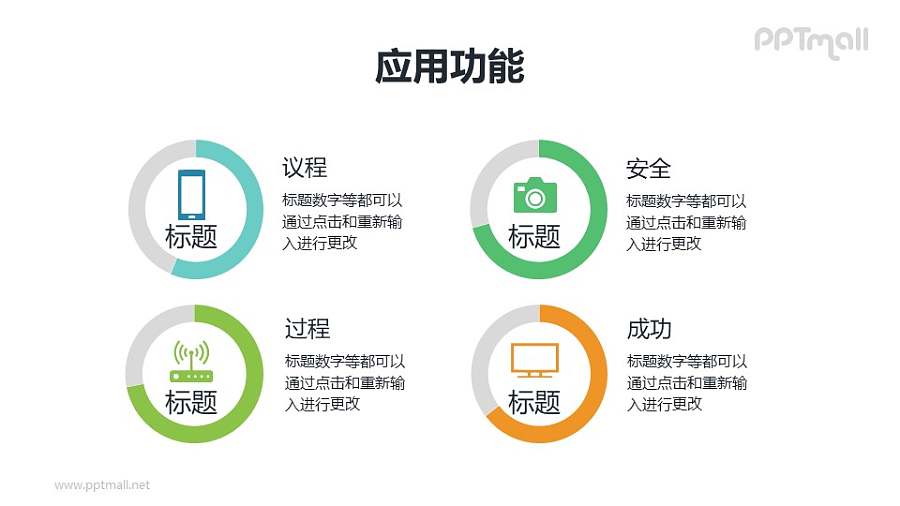 PPTmall

应用功能

标题

议程

标题数字等都可以通过点击和重新输入进行更改

标题

安全

标题数字等都可以通过点击和重新输入进行更改

标题

过程

标题数字等都可以通过点击和重新输入进行更改

标题

成功

标题数字等都可以通过点击和重新输入进行更改

www.pptmall.net